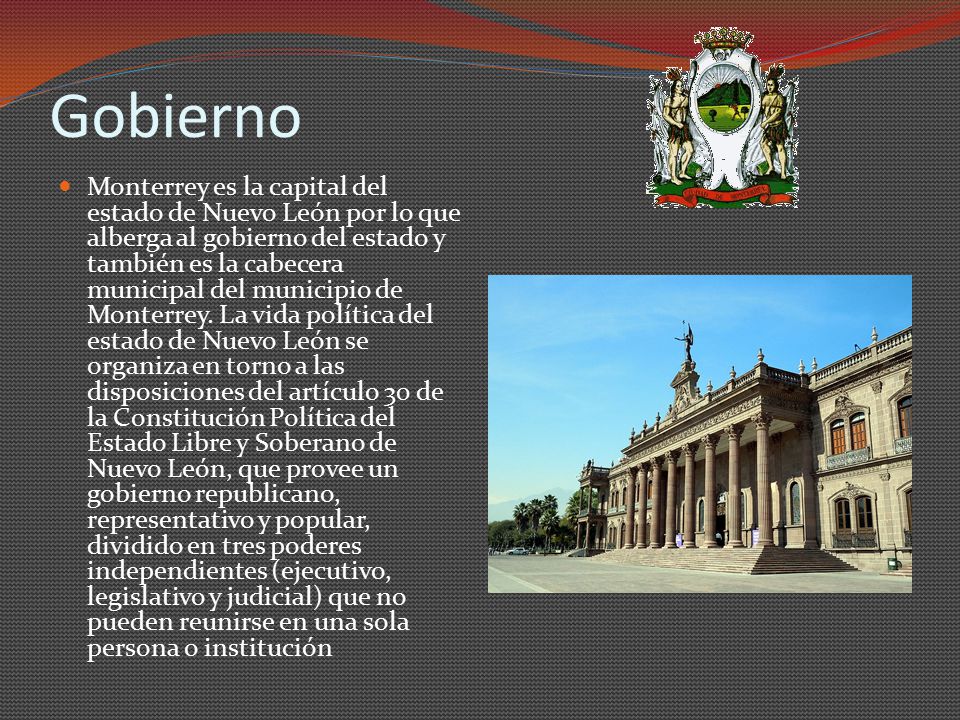 Gobierno

Monterrey es la capital del estado de Nuevo León por lo que alberga al gobierno del estado y también es la cabecera municipal del municipio de Monterrey. La vida política del estado de Nuevo León se organiza en torno a las disposiciones del artículo 30 de la Constitución Política del Estado Libre y Soberano de Nuevo León, que provee un gobierno republicano, representativo y popular, dividido en tres poderes independientes (ejecutivo, legislativo y judicial) que no pueden reunirse en una sola persona o institución